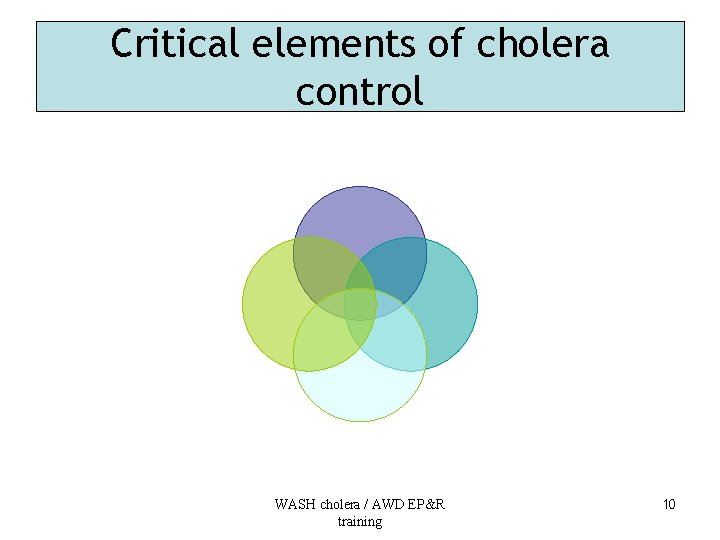 Critical elements of cholera control

WASH cholera / AWD EP&R training

10